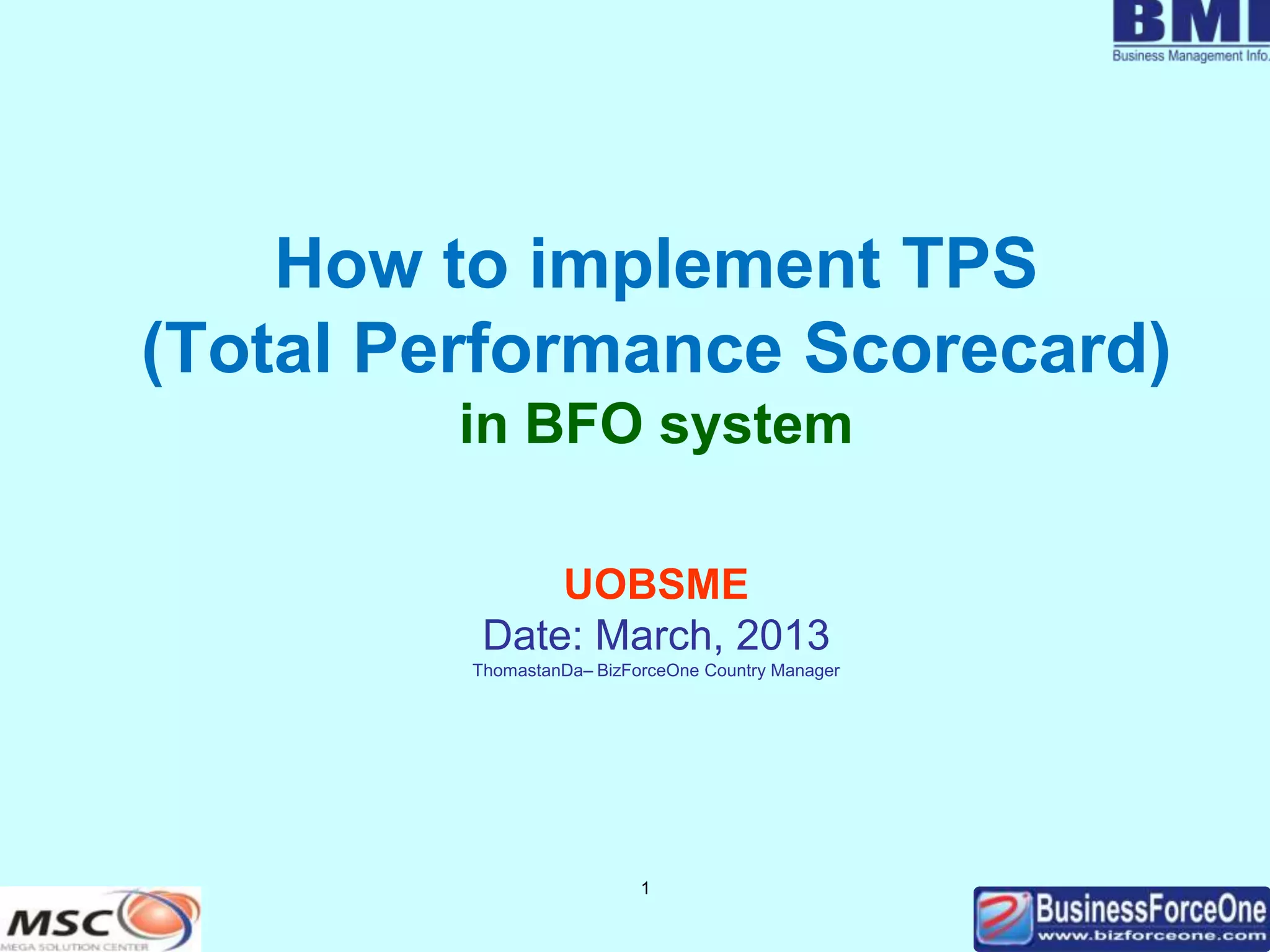 BMI
Business Management Info.

How to implement TPS (Total Performance Scorecard)
in BFO system

UOBSME
Date: March, 2013
ThomastanDa– BizForceOne Country Manager

1

MSC
MEGA SOLUTION CENTER

BusinessForceOne
www.bizforceone.com